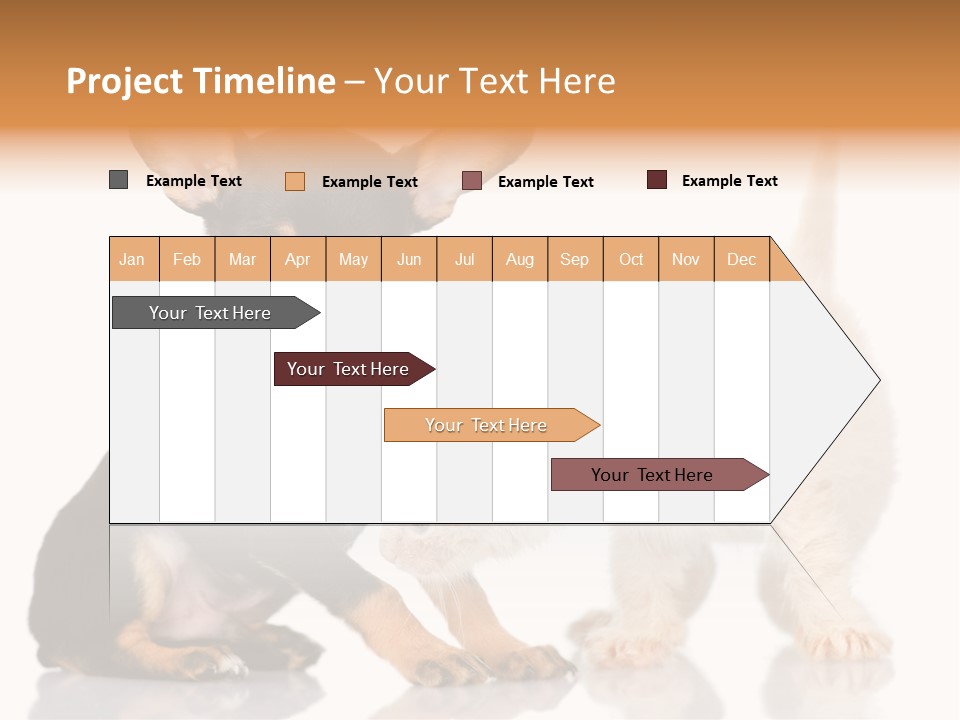 Project Timeline – Your Text Here

Example Text Example Text Example Text Example Text

| Jan | Feb | Mar | Apr | May | Jun | Jul | Aug | Sep | Oct | Nov | Dec |
|---|---|---|---|---|---|---|---|---|---|---|---|

Your Text Here

Your Text Here

Your Text Here

Your Text Here